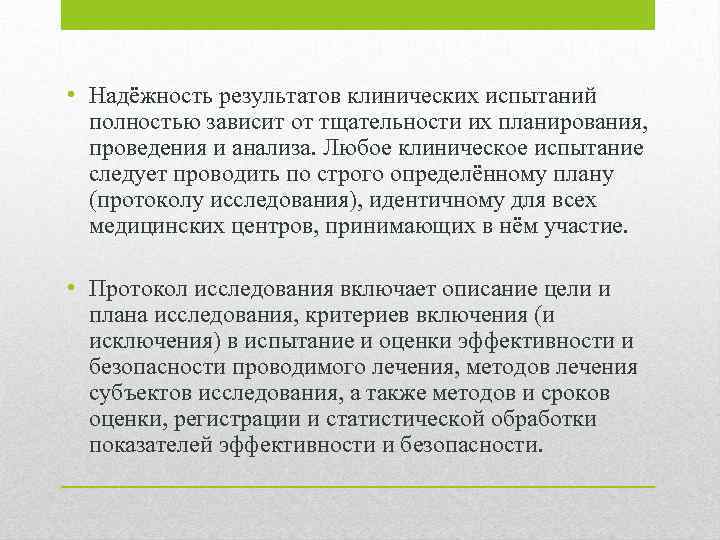 • Надёжность результатов клинических испытаний полностью зависит от тщательности их планирования, проведения и анализа. Любое клиническое испытание следует проводить по строго определённому плану (протоколу исследования), идентичному для всех медицинских центров, принимающих в нём участие.

• Протокол исследования включает описание цели и плана исследования, критериев включения (и исключения) в испытание и оценки эффективности и безопасности проводимого лечения, методов лечения субъектов исследования, а также методов и сроков оценки, регистрации и статистической обработки показателей эффективности и безопасности.